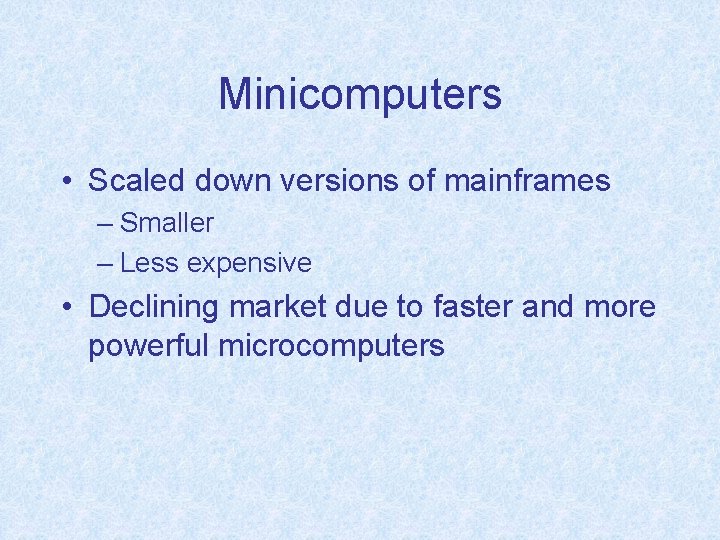 Minicomputers

• Scaled down versions of mainframes
– Smaller
– Less expensive
• Declining market due to faster and more powerful microcomputers